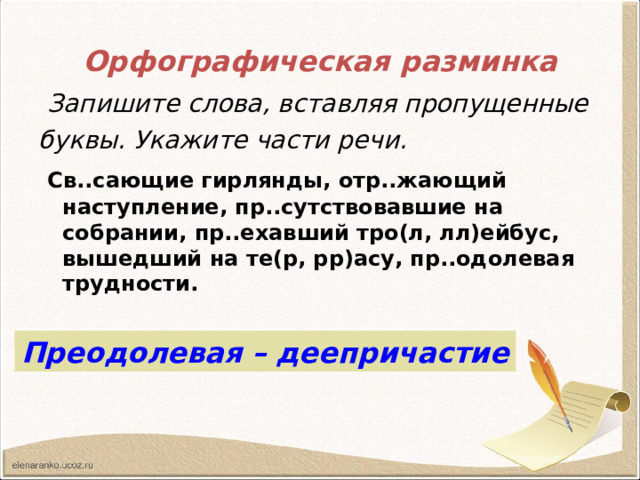 Орфографическая разминка

Запишите слова, вставляя пропущенные буквы. Укажите части речи.

Св..сающие гирлянды, отр..жающий наступление, пр..сутствовавшие на собрании, пр..ехавший тро(л, лл)ейбус, вышедший на те(р, рр)асу, пр..одолевая трудности.

Преодолевая – деепричастие

elenaranko.ucoz.ru